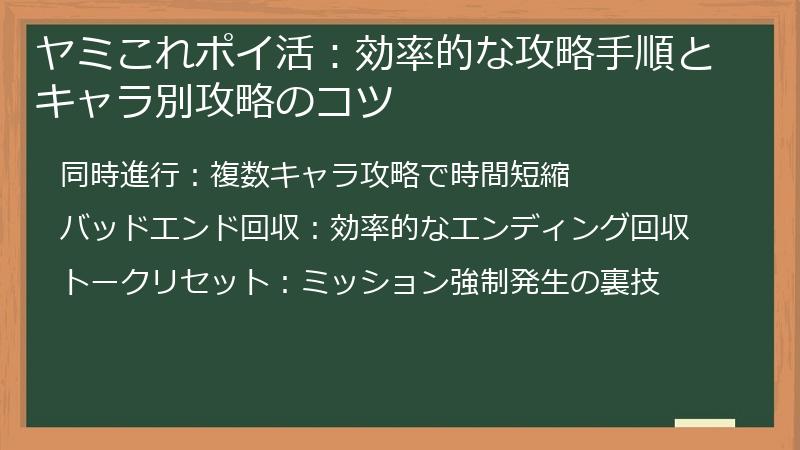 ヤミこれポイ活：効率的な攻略手順とキャラ別攻略のコツ

同時進行：複数キャラ攻略で時間短縮

バッドエンド回収：効率的なエンディング回収

トークリセット：ミッション強制発生の裏技